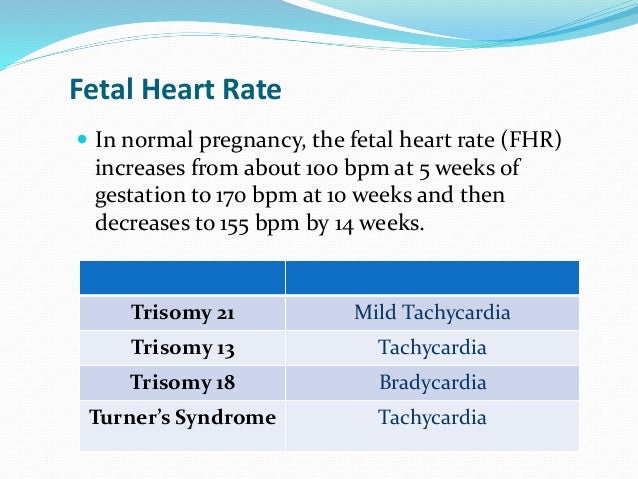 Fetal Heart Rate

In normal pregnancy, the fetal heart rate (FHR) increases from about 100 bpm at 5 weeks of gestation to 170 bpm at 10 weeks and then decreases to 155 bpm by 14 weeks.

| | |
|---|---|
| Trisomy 21 | Mild Tachycardia |
| Trisomy 13 | Tachycardia |
| Trisomy 18 | Bradycardia |
| Turner's Syndrome | Tachycardia |